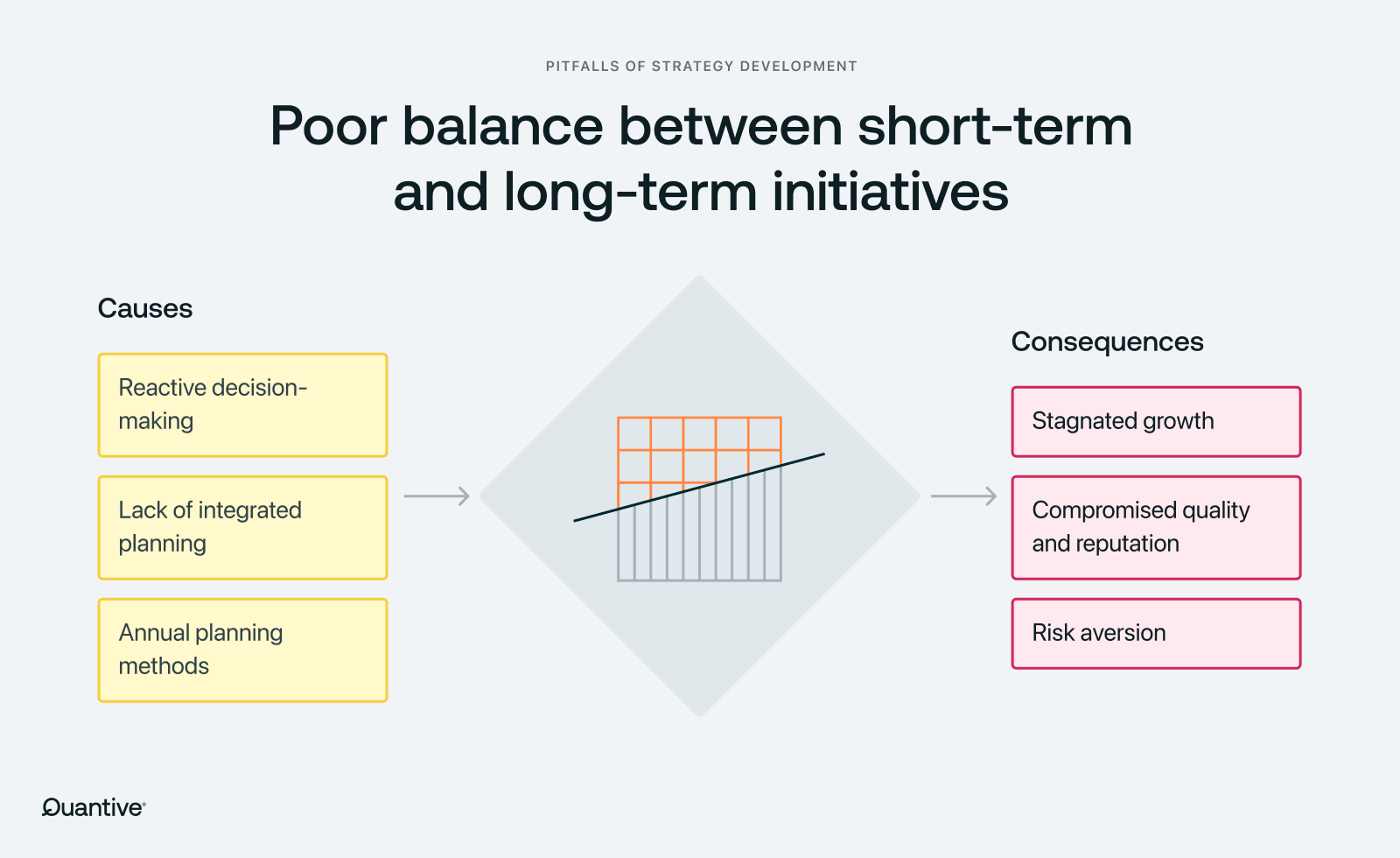 PITFALLS OF STRATEGY DEVELOPMENT

Poor balance between short-term and long-term initiatives

Causes

Reactive decision-making

Lack of integrated planning

Annual planning methods

Consequences

Stagnated growth

Compromised quality and reputation

Risk aversion

Quantive